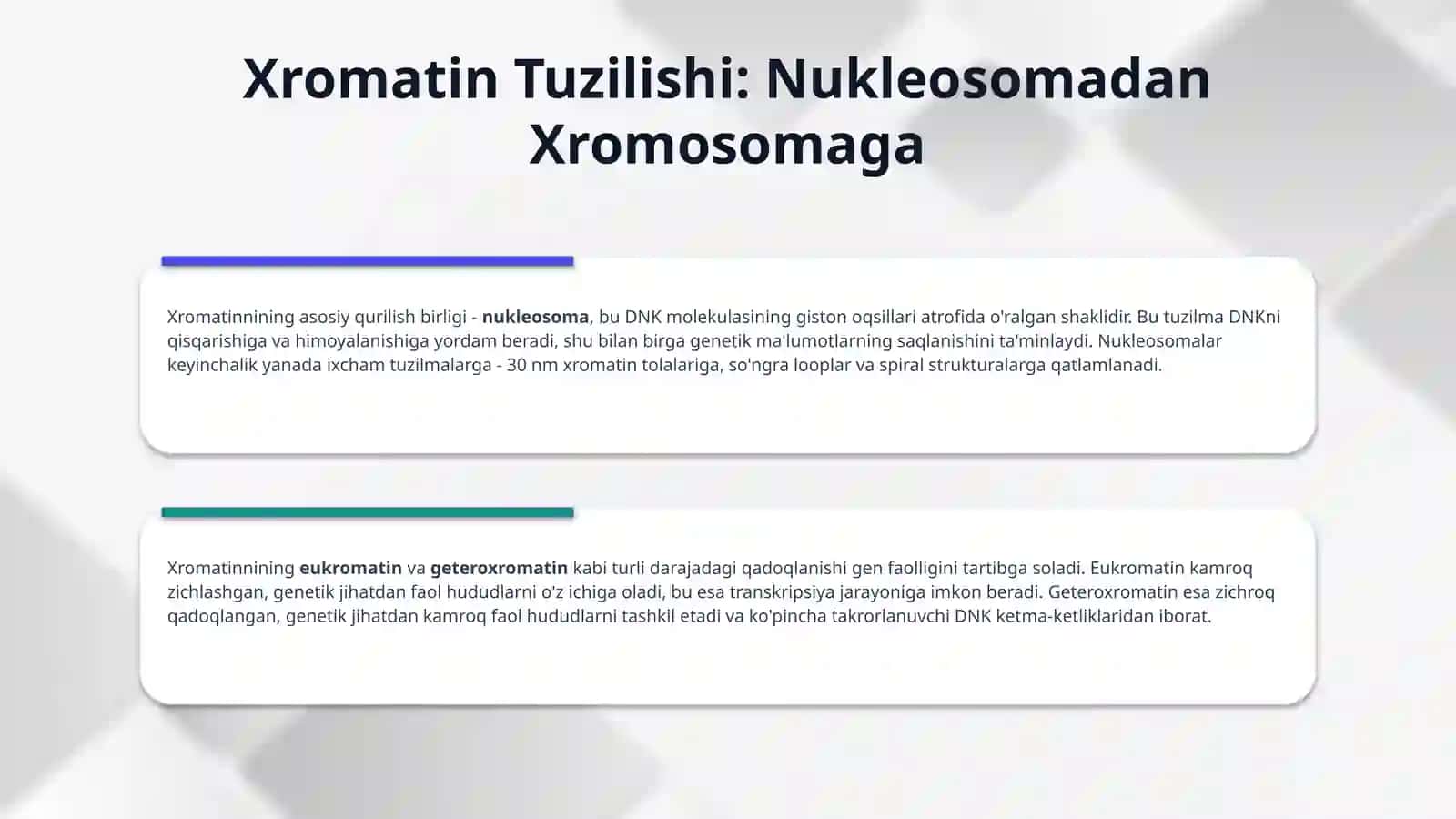 Xromatin Tuzilishi: Nukleosomadan Xromosomaga

Xromatinnining asosiy qurilish birligi - nukleosoma, bu DNK molekulasining giston oqsillari atrofida o'ralgan shaklidir. Bu tuzilma DNKni qisqarishiga va himoyalanishiga yordam beradi, shu bilan birga genetik ma'lumotlarning saqlanishini ta'minlaydi. Nukleosomalar keyinchalik yanada ixcham tuzilmalarga - 30 nm xromatin tolalariga, so'ngra looplar va spiral strukturalarga qatlamlanadi.

Xromatinnining eukromatin va geteroxromatin kabi turli darajadagi qadoqlanishi gen faolligini tartibga soladi. Eukromatin kamroq zichlashgan, genetik jihatdan faol hududlarni o'z ichiga oladi, bu esa transkripsiya jarayoniga imkon beradi. Geteroxromatin esa zichroq qadoqlangan, genetik jihatdan kamroq faol hududlarni tashkil etadi va ko'pincha takrorlanuvchi DNK ketma-ketliklaridan iborat.